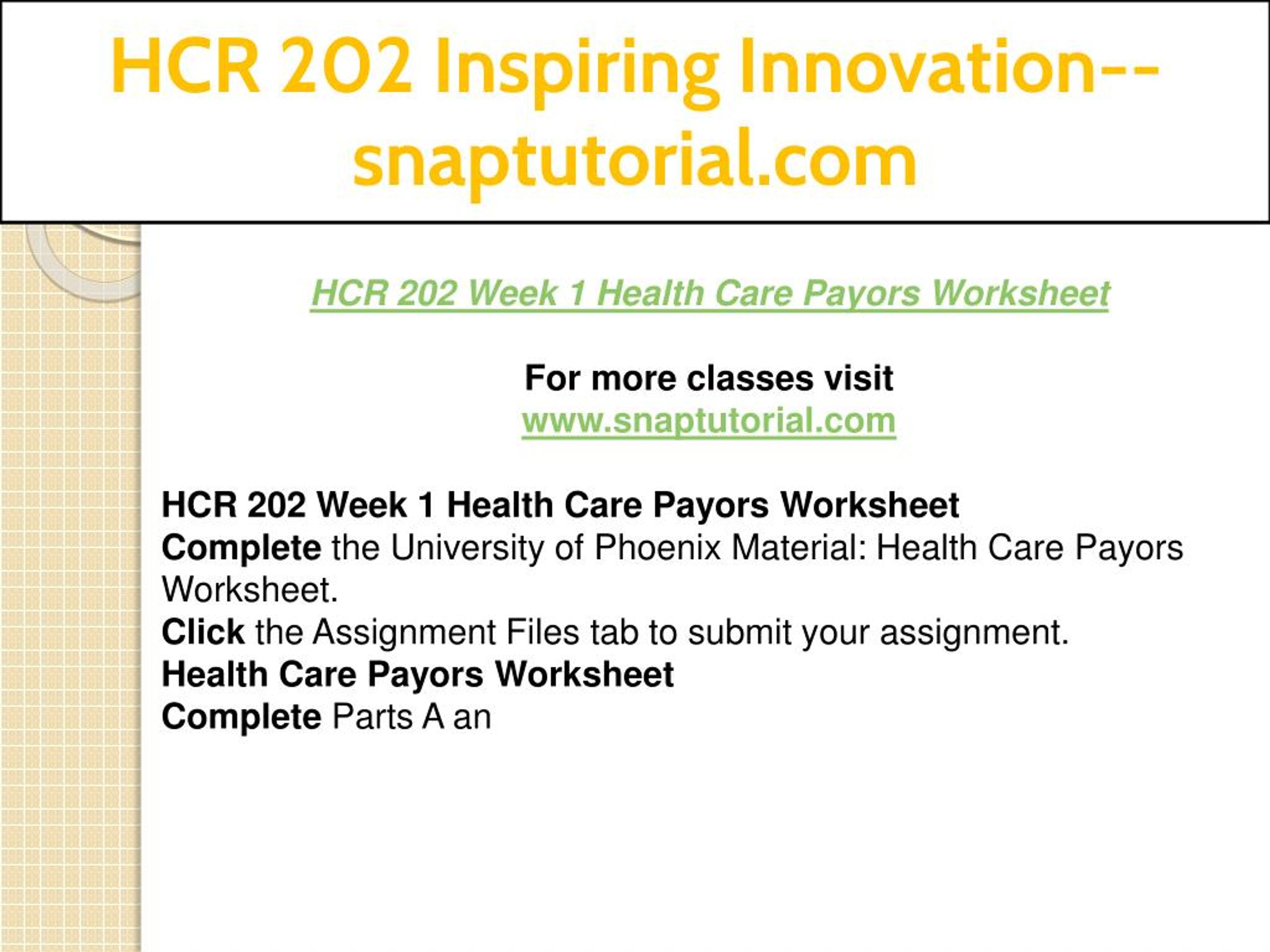 HCR 202 Inspiring Innovation--snaptutorial.com

HCR 202 Week 1 Health Care Payors Worksheet

For more classes visit
www.snaptutorial.com

HCR 202 Week 1 Health Care Payors Worksheet
Complete the University of Phoenix Material: Health Care Payors Worksheet.
Click the Assignment Files tab to submit your assignment.
Health Care Payors Worksheet
Complete Parts A an